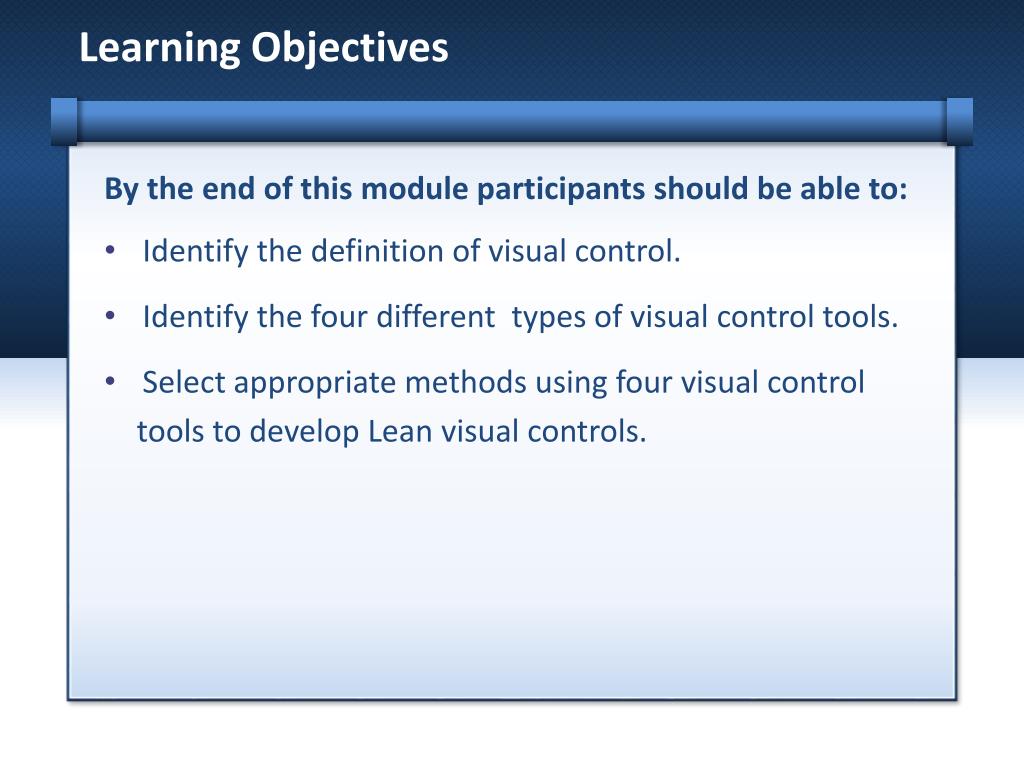 Learning Objectives

By the end of this module participants should be able to:

• Identify the definition of visual control.

• Identify the four different types of visual control tools.

• Select appropriate methods using four visual control tools to develop Lean visual controls.